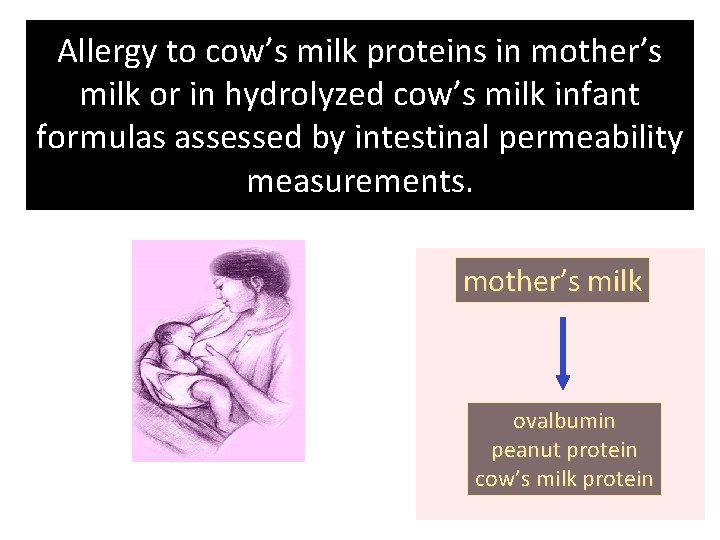 Allergy to cow's milk proteins in mother's milk or in hydrolyzed cow's milk infant formulas assessed by intestinal permeability measurements.

mother's milk

ovalbumin
peanut protein
cow's milk protein